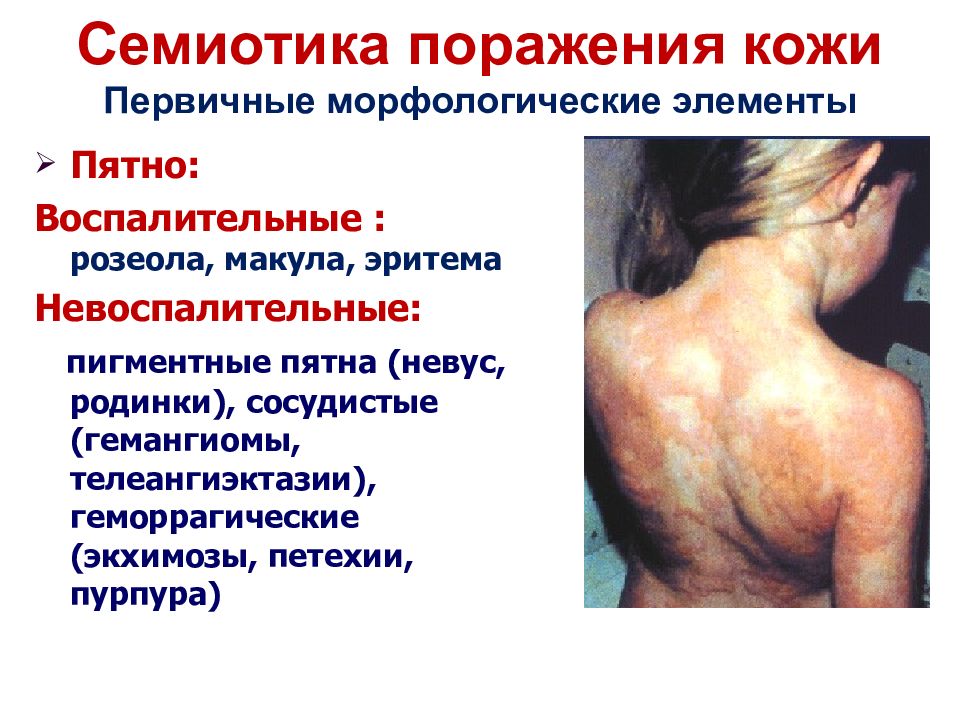 Семиотика поражения кожи
Первичные морфологические элементы

➢ Пятно:

Воспалительные :
розеола, макула, эритема

Невоспалительные:

пигментные пятна (невус, родинки), сосудистые (гемангиомы, телеангиэктазии), геморрагические (экхимозы, петехии, пурпура)